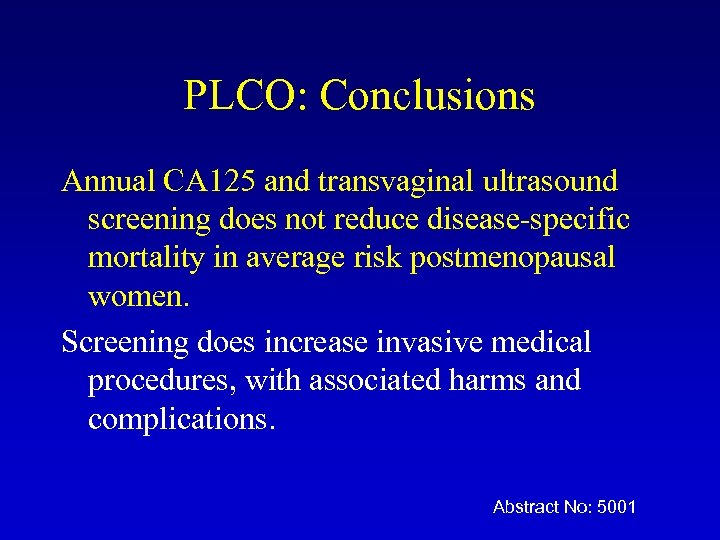 PLCO: Conclusions

Annual CA125 and transvaginal ultrasound screening does not reduce disease-specific mortality in average risk postmenopausal women.

Screening does increase invasive medical procedures, with associated harms and complications.

Abstract No: 5001